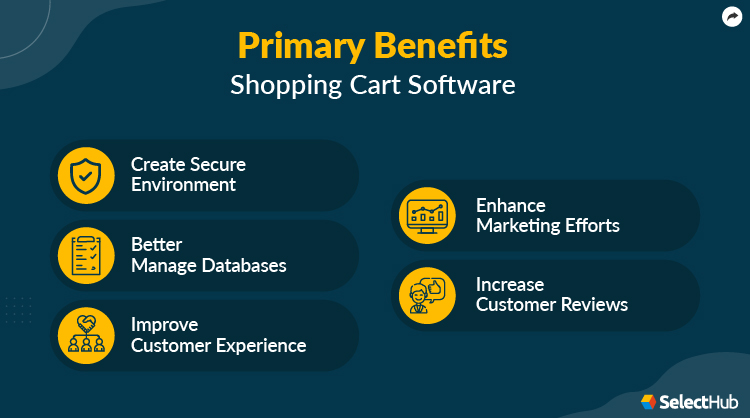 Primary Benefits
Shopping Cart Software

Create Secure Environment

Better Manage Databases

Improve Customer Experience

Enhance Marketing Efforts

Increase Customer Reviews

SelectHub